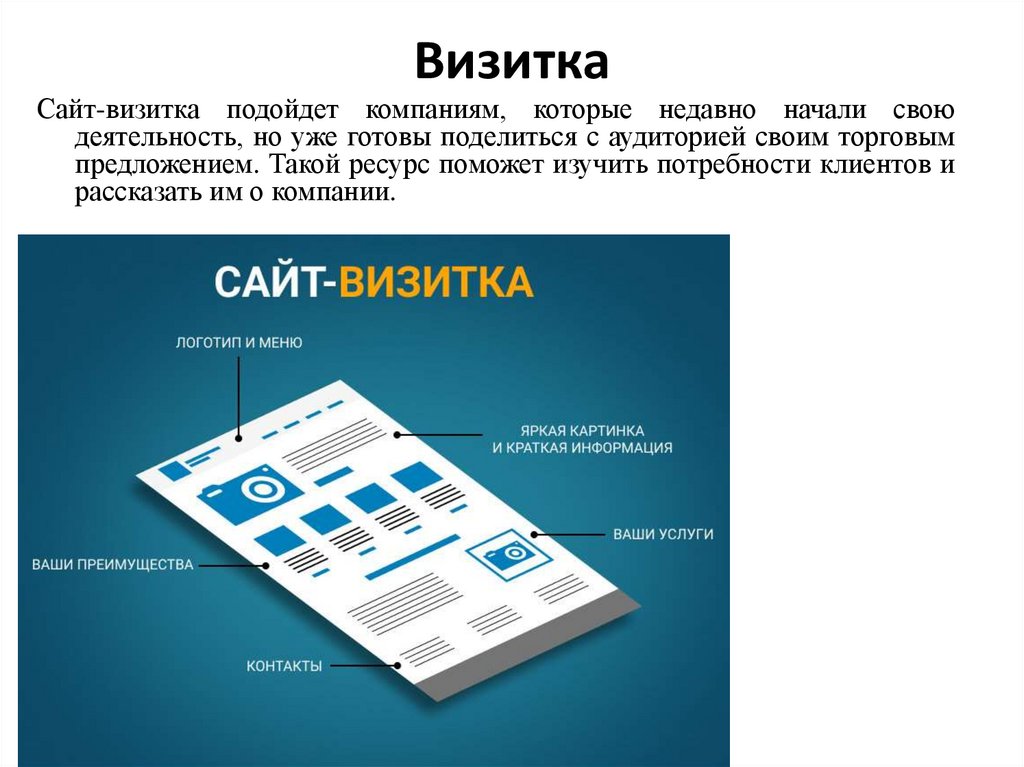 Визитка

Сайт-визитка подойдет компаниям, которые недавно начали свою деятельность, но уже готовы поделиться с аудиторией своим торговым предложением. Такой ресурс поможет изучить потребности клиентов и рассказать им о компании.

САЙТ-ВИЗИТКА

ЛОГОТИП И МЕНЮ

ЯРКАЯ КАРТИНКА И КРАТКАЯ ИНФОРМАЦИЯ

ВАШИ УСЛУГИ

ВАШИ ПРЕИМУЩЕСТВА

КОНТАКТЫ